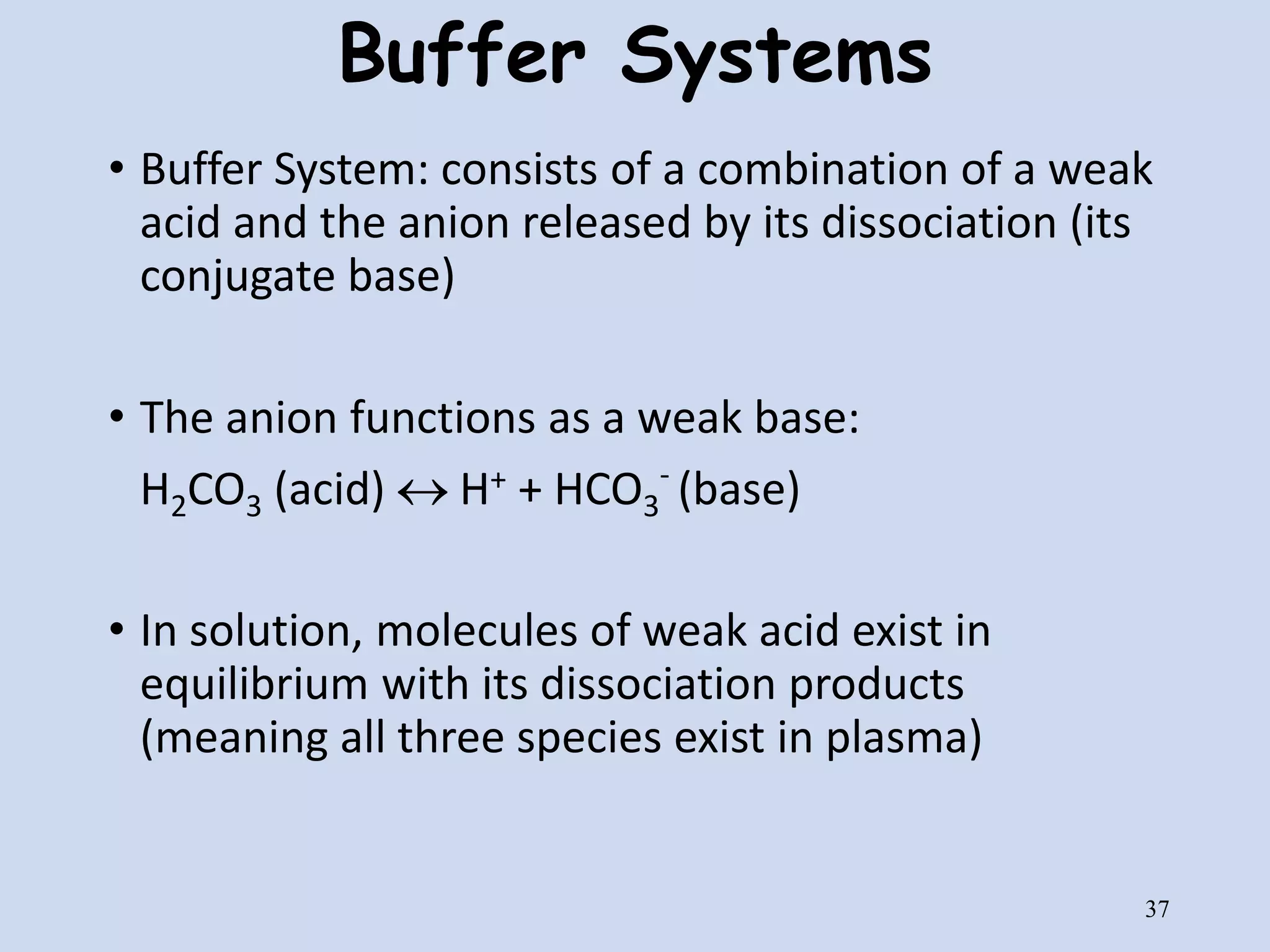 Buffer Systems

• Buffer System: consists of a combination of a weak acid and the anion released by its dissociation (its conjugate base)

• The anion functions as a weak base:

$H_2CO_3$ (acid) $\leftrightarrow$ $H^+$ + $HCO_3^-$ (base)

• In solution, molecules of weak acid exist in equilibrium with its dissociation products (meaning all three species exist in plasma)

37